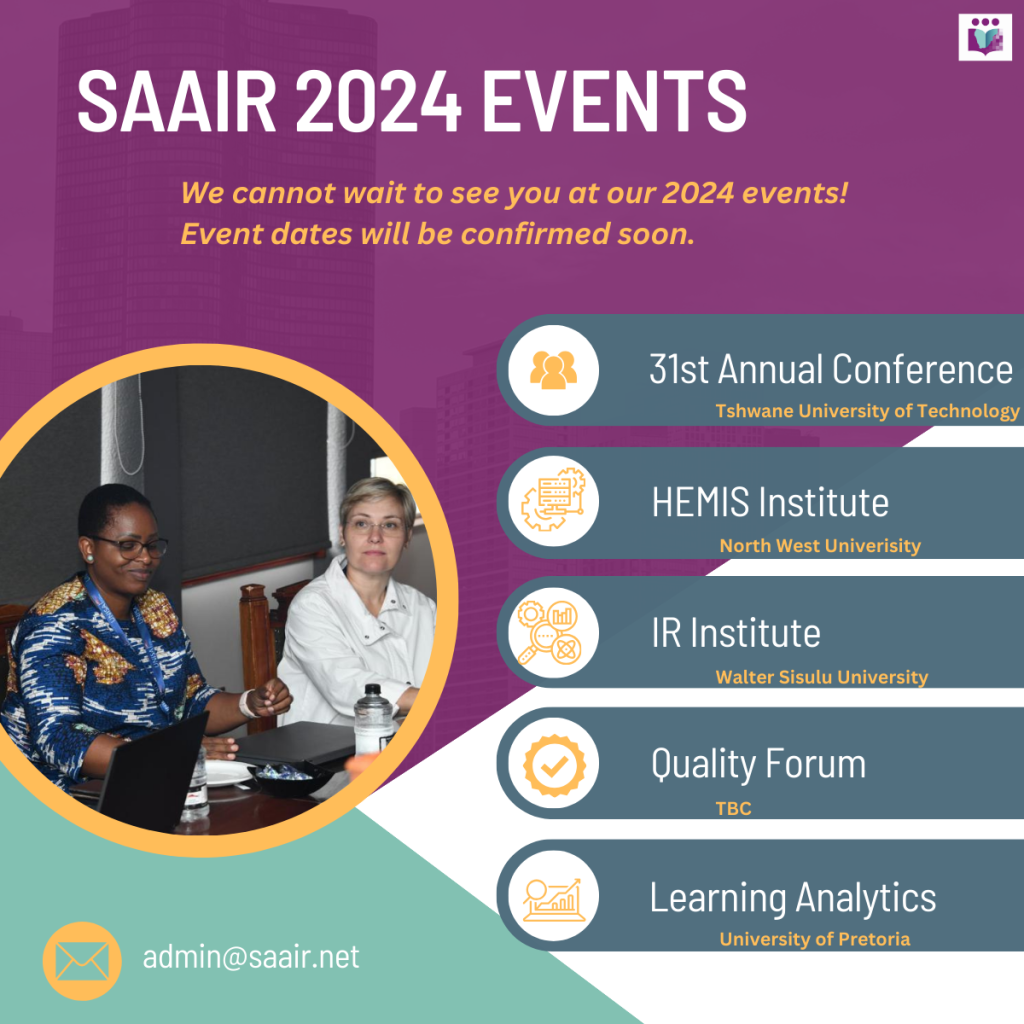 SAAIR 2024 EVENTS

We cannot wait to see you at our 2024 events! Event dates will be confirmed soon.

31st Annual Conference
Tshwane University of Technology

HEMIS Institute
North West Univerisity

IR Institute
Walter Sisulu University

Quality Forum
TBC

Learning Analytics
University of Pretoria

admin@saair.net